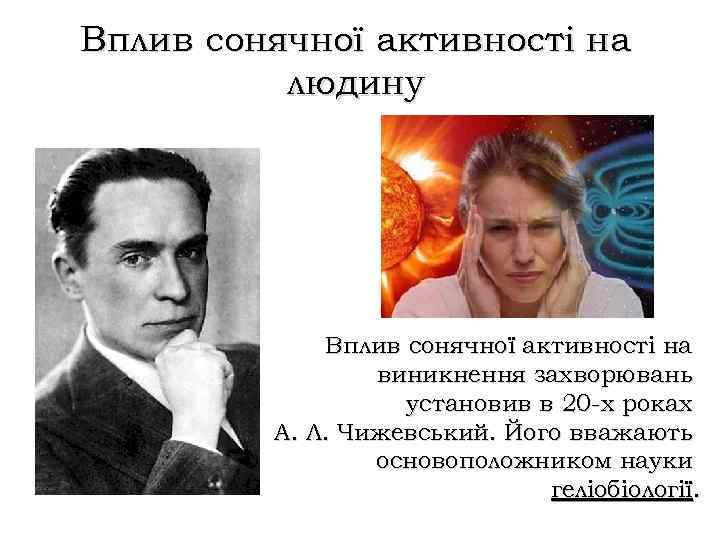 Вплив сонячної активності на людину

Вплив сонячної активності на виникнення захворювань установив в 20-х роках А. Л. Чижевський. Його вважають основоположником науки геліобіології.